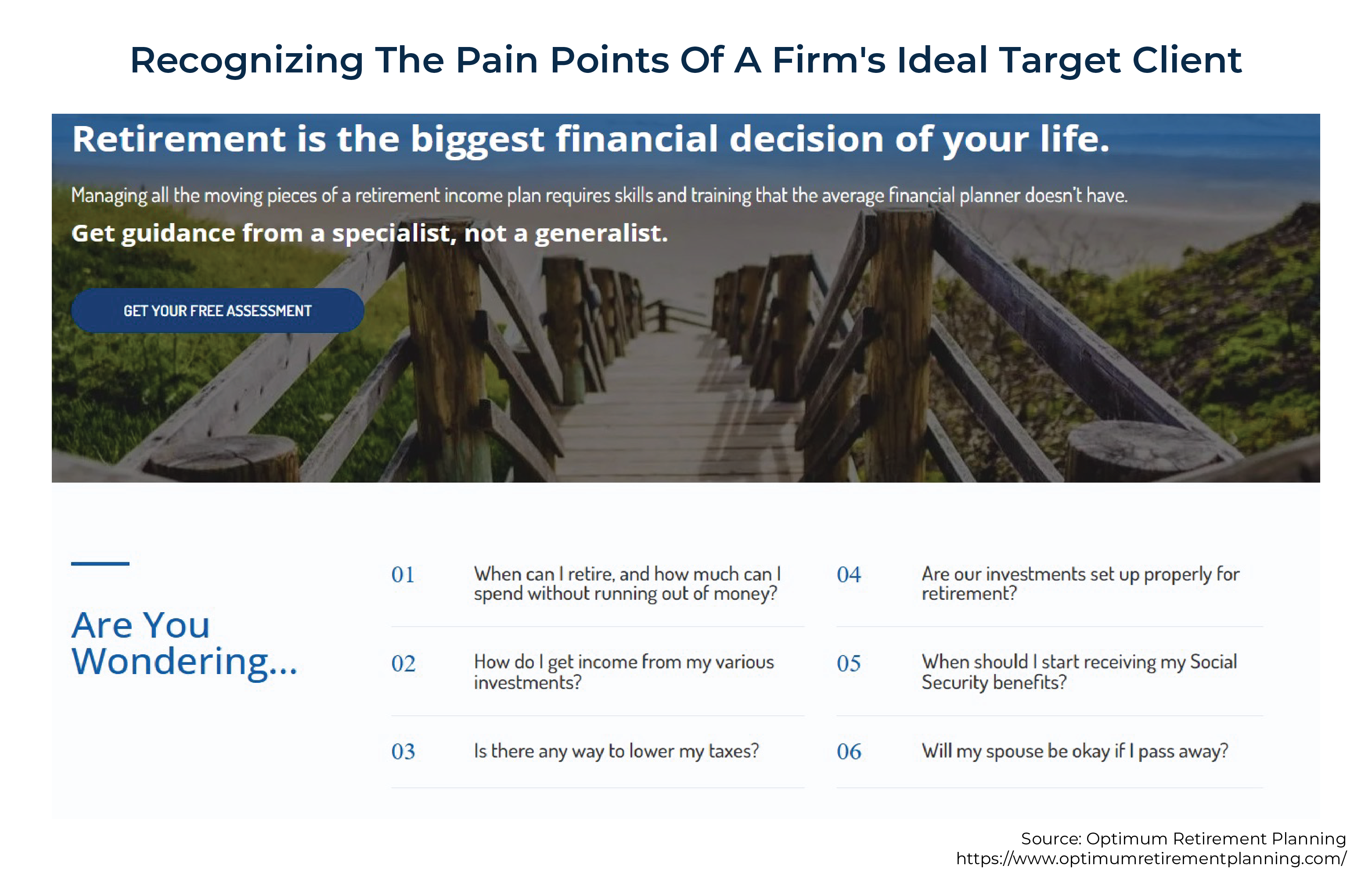 Recognizing The Pain Points Of A Firm's Ideal Target Client

Retirement is the biggest financial decision of your life.

Managing all the moving pieces of a retirement income plan requires skills and training that the average financial planner doesn't have.

Get guidance from a specialist, not a generalist.

GET YOUR FREE ASSESSMENT

Are You Wondering...

01 When can I retire, and how much can I spend without running out of money?

02 How do I get income from my various investments?

03 Is there any way to lower my taxes?

04 Are our investments set up properly for retirement?

05 When should I start receiving my Social Security benefits?

06 Will my spouse be okay if I pass away?

Source: Optimum Retirement Planning
https://www.optimumretirementplanning.com/